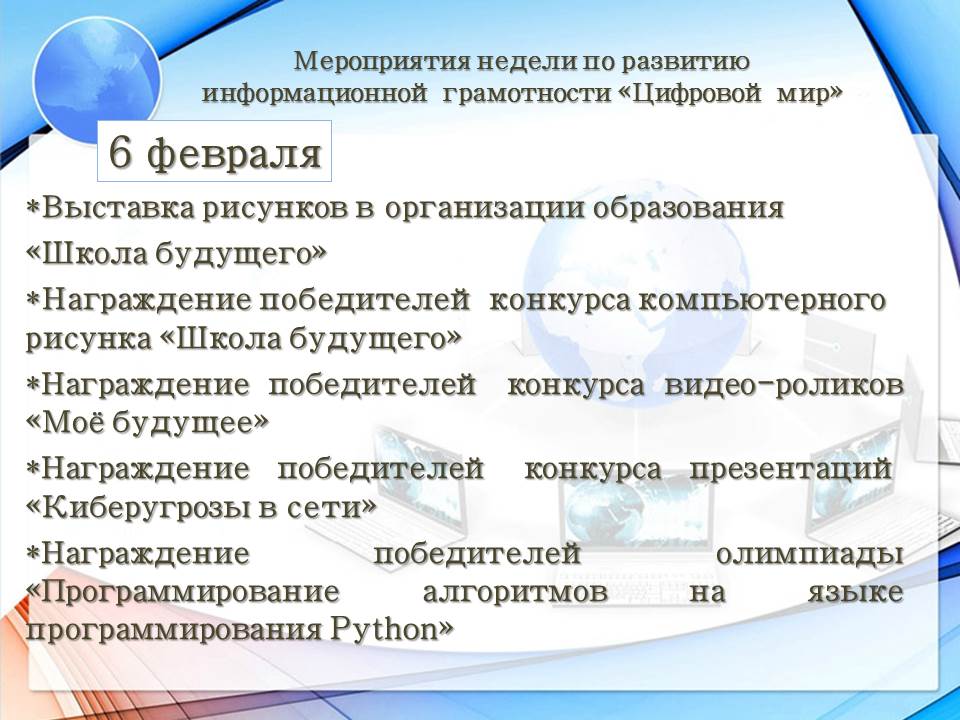 Мероприятия недели по развитию информационной грамотности «Цифровой мир»

6 февраля

*Выставка рисунков в организации образования «Школа будущего»

*Награждение победителей конкурса компьютерного рисунка «Школа будущего»

*Награждение победителей конкурса видео-роликов «Моё будущее»

*Награждение победителей конкурса презентаций «Киберугрозы в сети»

*Награждение победителей олимпиады «Программирование алгоритмов на языке программирования Python»